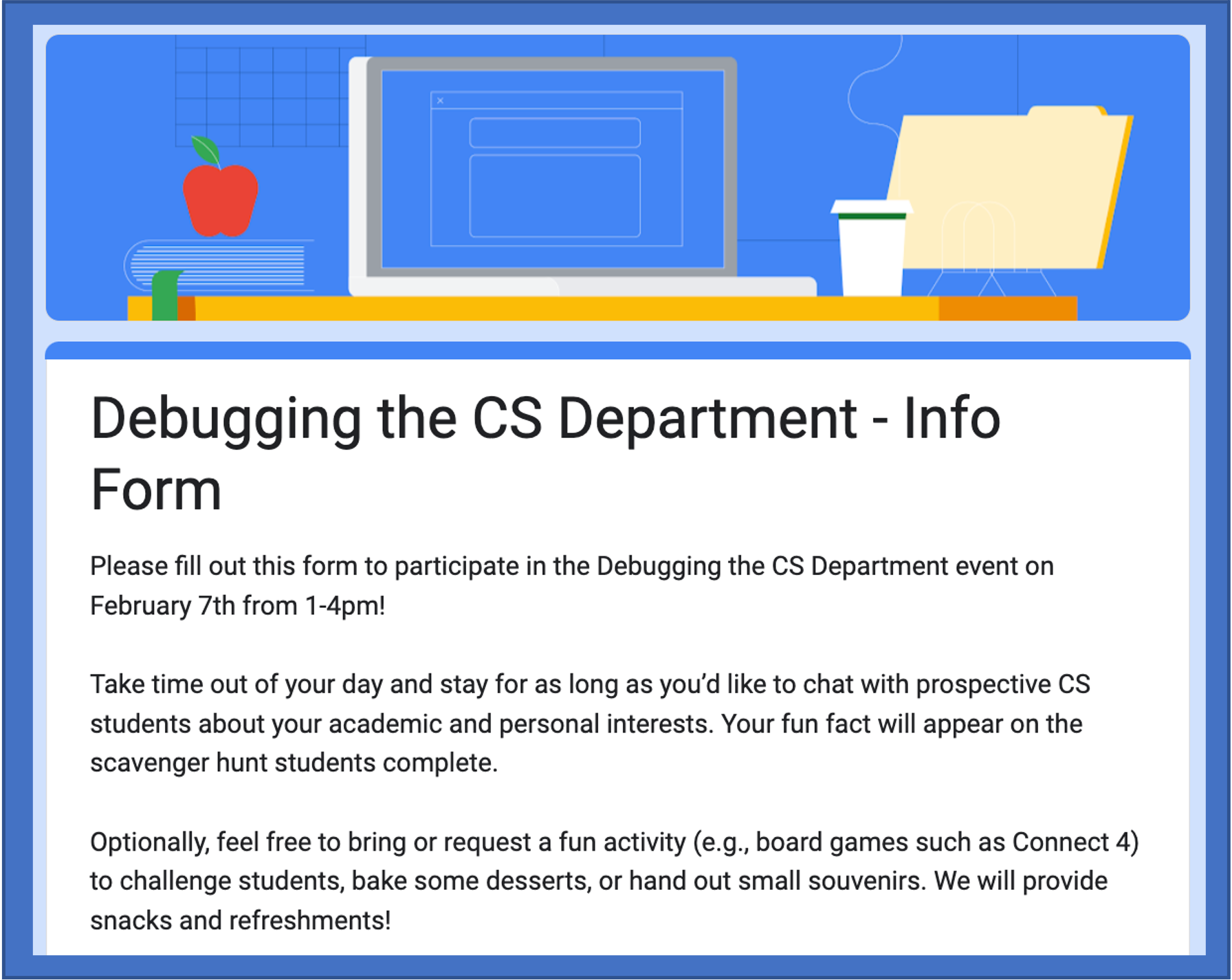 Debugging the CS Department - Info Form

Please fill out this form to participate in the Debugging the CS Department event on February 7th from 1-4pm!

Take time out of your day and stay for as long as you'd like to chat with prospective CS students about your academic and personal interests. Your fun fact will appear on the scavenger hunt students complete.

Optionally, feel free to bring or request a fun activity (e.g., board games such as Connect 4) to challenge students, bake some desserts, or hand out small souvenirs. We will provide snacks and refreshments!